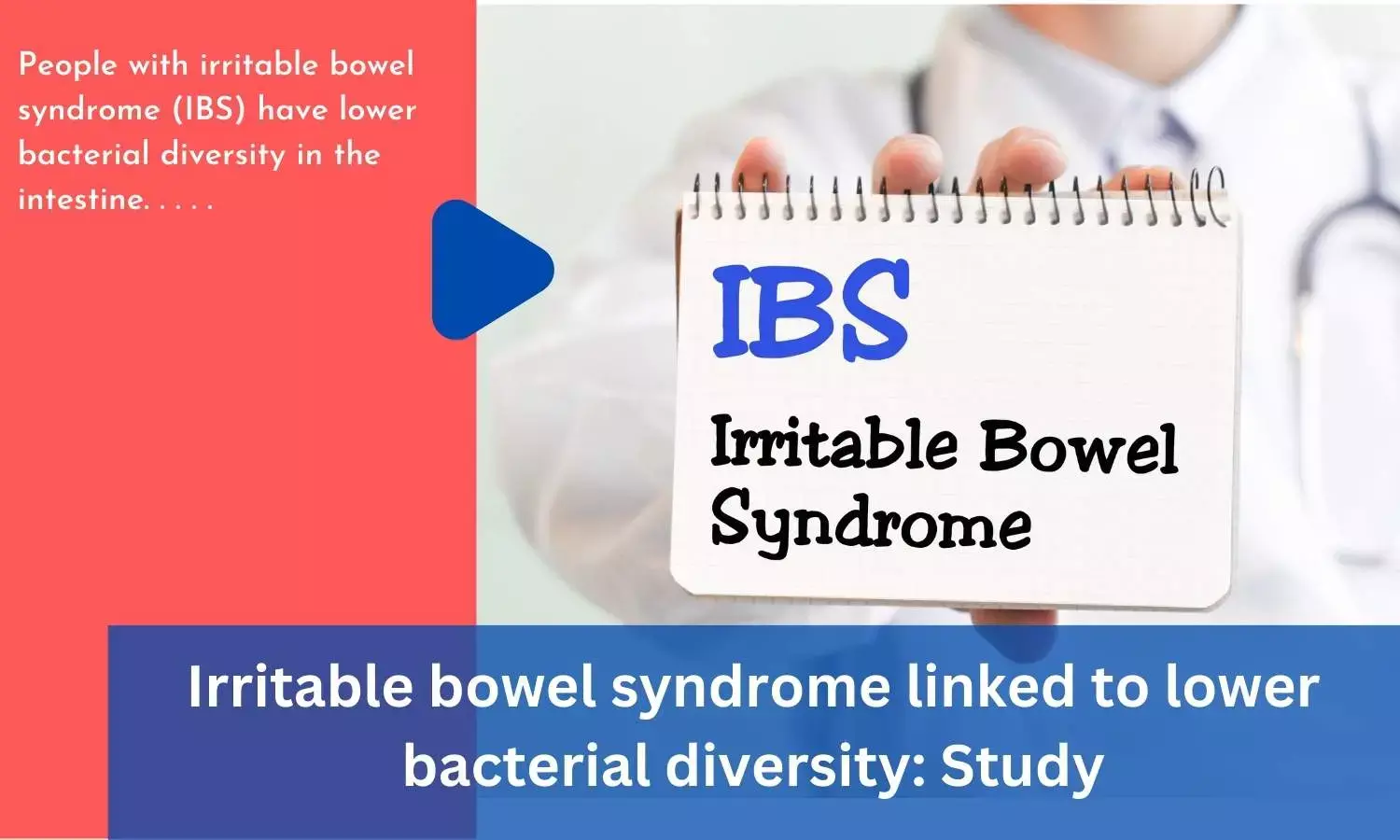 People with irritable bowel syndrome (IBS) have lower bacterial diversity in the intestine. . . . .

IBS

Irritable Bowel Syndrome

Irritable bowel syndrome linked to lower bacterial diversity: Study